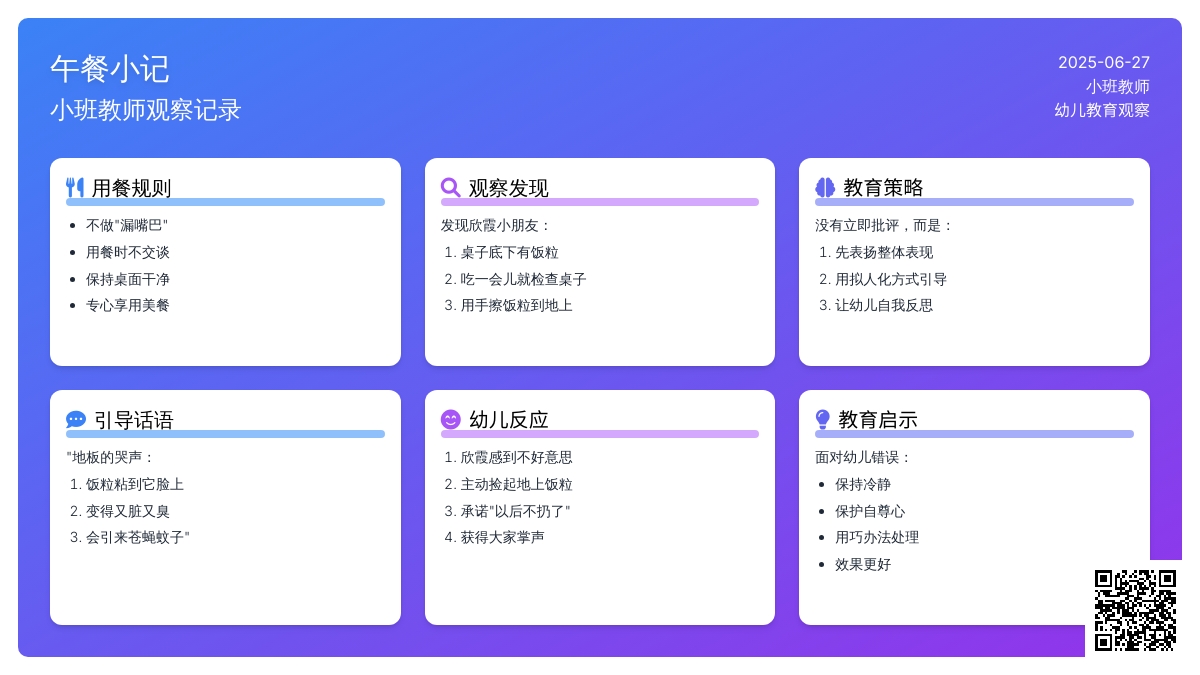 午餐小记
小班教师观察记录

2025-06-27
小班教师
幼儿教育观察

用餐规则
- 不做"漏嘴巴"
- 用餐时不交谈
- 保持桌面干净
- 专心享用美餐

观察发现
发现欣霞小朋友：
1. 桌子底下有饭粒
2. 吃一会儿就检查桌子
3. 用手擦饭粒到地上

教育策略
没有立即批评，而是：
1. 先表扬整体表现
2. 用拟人化方式引导
3. 让幼儿自我反思

引导话语
"地板的哭声：
1. 饭粒粘到它脸上
2. 变得又脏又臭
3. 会引来苍蝇蚊子"

幼儿反应
1. 欣霞感到不好意思
2. 主动捡起地上饭粒
3. 承诺"以后不扔了"
4. 获得大家掌声

教育启示
面对幼儿错误：
- 保持冷静
- 保护自尊心
- 用巧办法处理
- 效果更好